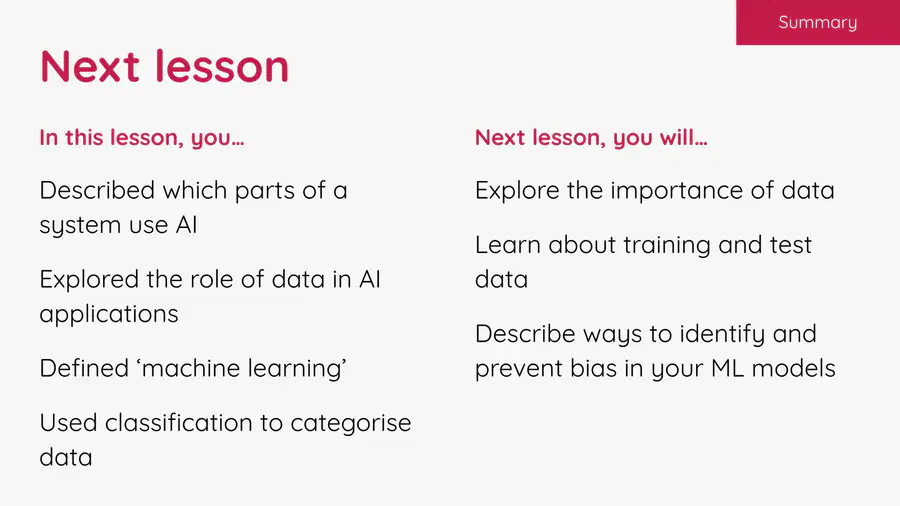 Summary

Next lesson

In this lesson, you…

Described which parts of a system use AI

Explored the role of data in AI applications

Defined ‘machine learning’

Used classification to categorise data

Next lesson, you will…

Explore the importance of data

Learn about training and test data

Describe ways to identify and prevent bias in your ML models